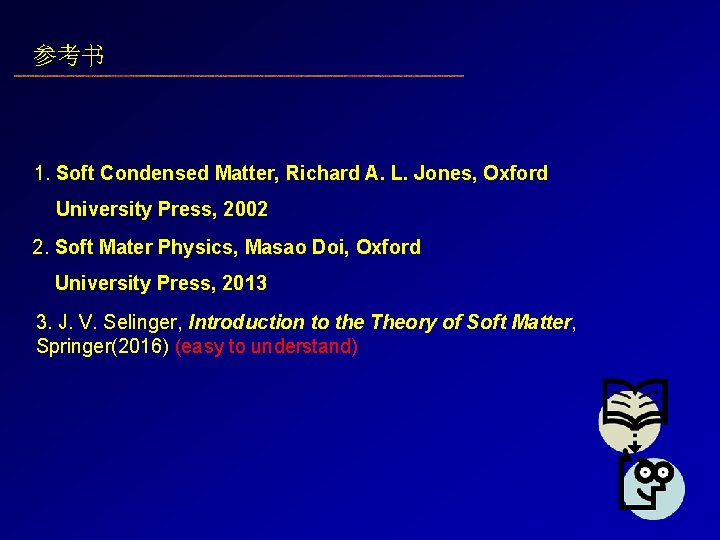 参考书

1. Soft Condensed Matter, Richard A. L. Jones, Oxford University Press, 2002

2. Soft Mater Physics, Masao Doi, Oxford University Press, 2013

3. J. V. Selinger, Introduction to the Theory of Soft Matter, Springer(2016) (easy to understand)